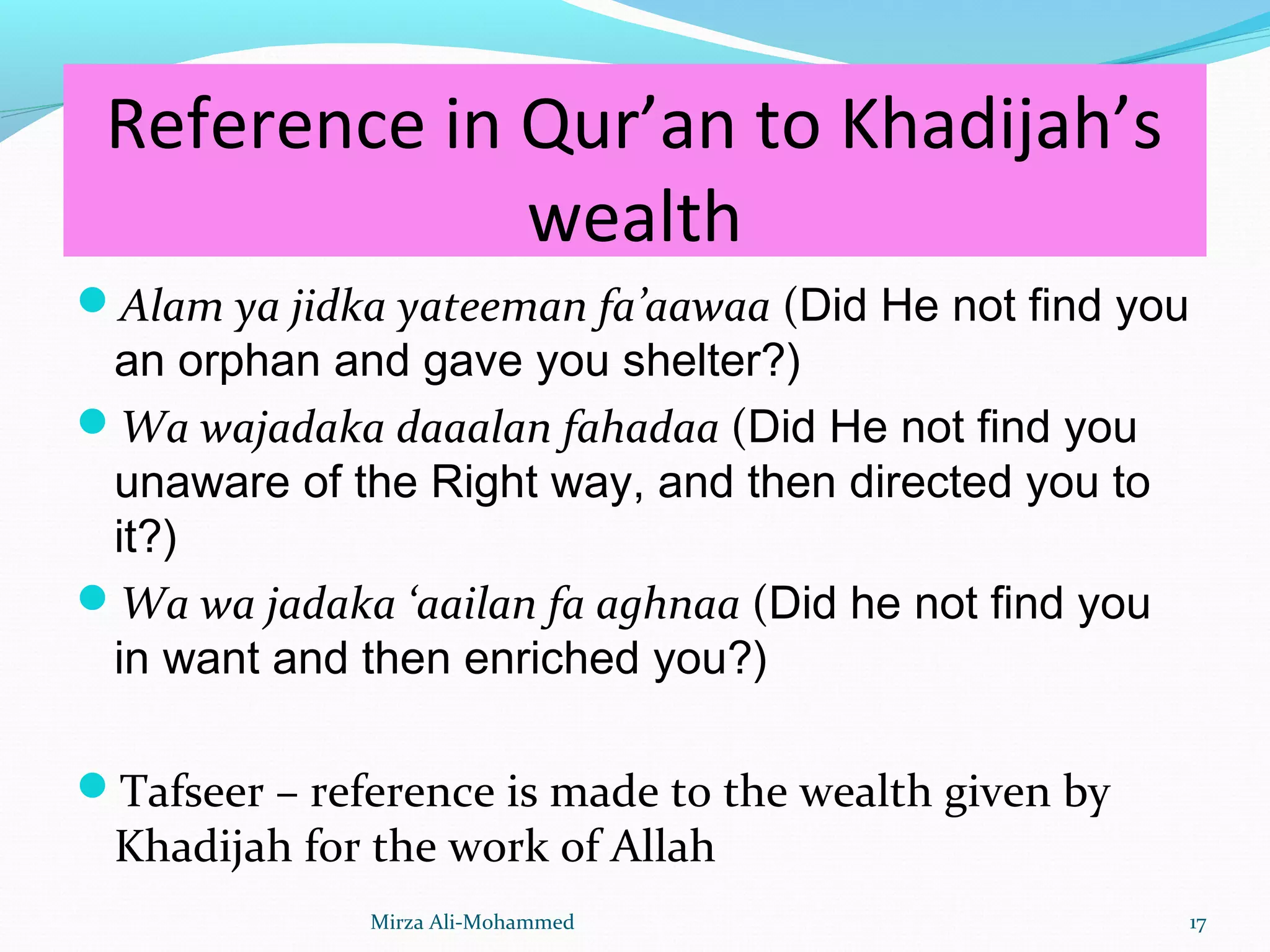 Reference in Qur’an to Khadijah’s wealth

Alam ya jidka yateeman fa’aawaa (Did He not find you an orphan and gave you shelter?)

Wa wajadaka daaalan fahadaa (Did He not find you unaware of the Right way, and then directed you to it?)

Wa wa jadaka ‘aailan fa aghnaa (Did he not find you in want and then enriched you?)

Tafseer – reference is made to the wealth given by Khadijah for the work of Allah

Mirza Ali-Mohammed

17